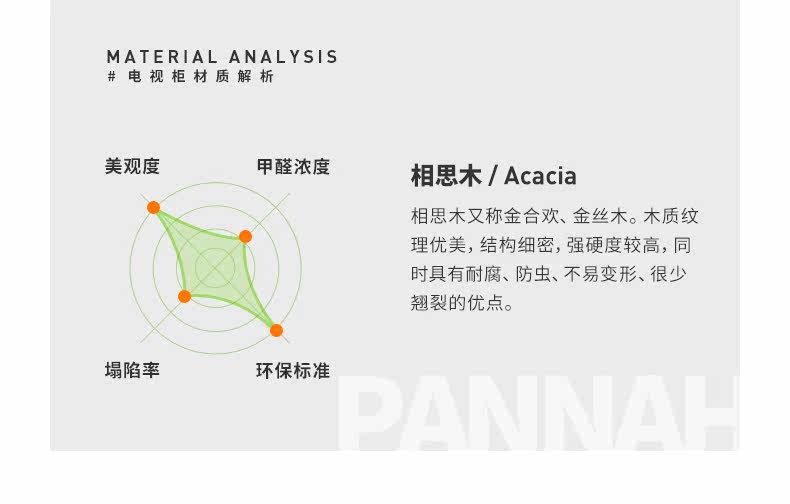 MATERIAL ANALYSIS
# 电视柜材质解析

美观度

甲醛浓度

塌陷率

环保标准

相思木 / Acacia

相思木又称金合欢、金丝木。木质纹理优美，结构细密，强硬度较高，同时具有耐腐、防虫、不易变形、很少翘裂的优点。

PANNAH